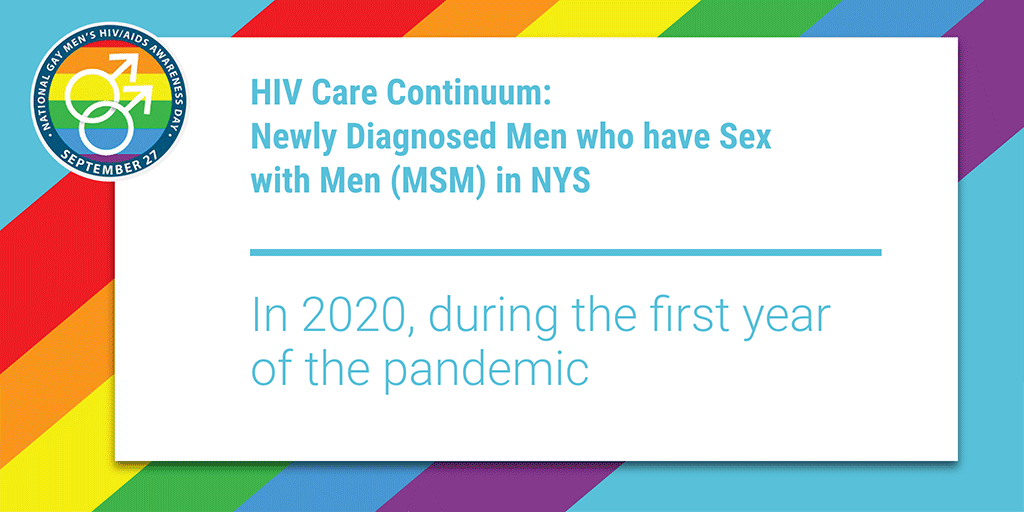 NATIONAL GAY MEN'S HIV/AIDS AWARENESS DAY
SEPTEMBER 27

HIV Care Continuum:
Newly Diagnosed Men who have Sex with Men (MSM) in NYS

In 2020, during the first year of the pandemic